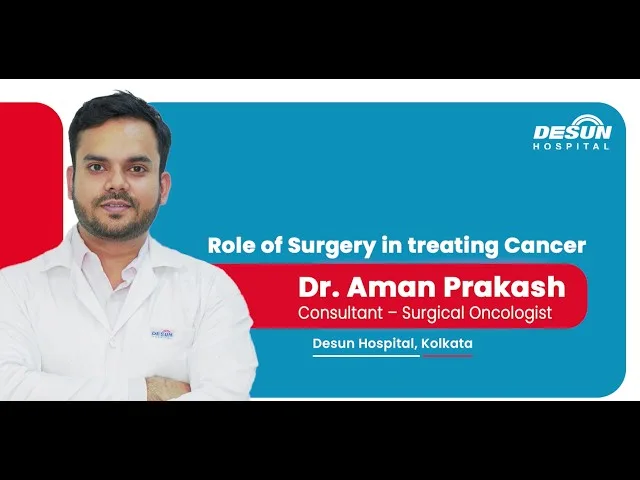 DESUN
HOSPITAL

Role of Surgery in treating Cancer

Dr. Aman Prakash
Consultant – Surgical Oncologist

Desun Hospital, Kolkata

DESUN